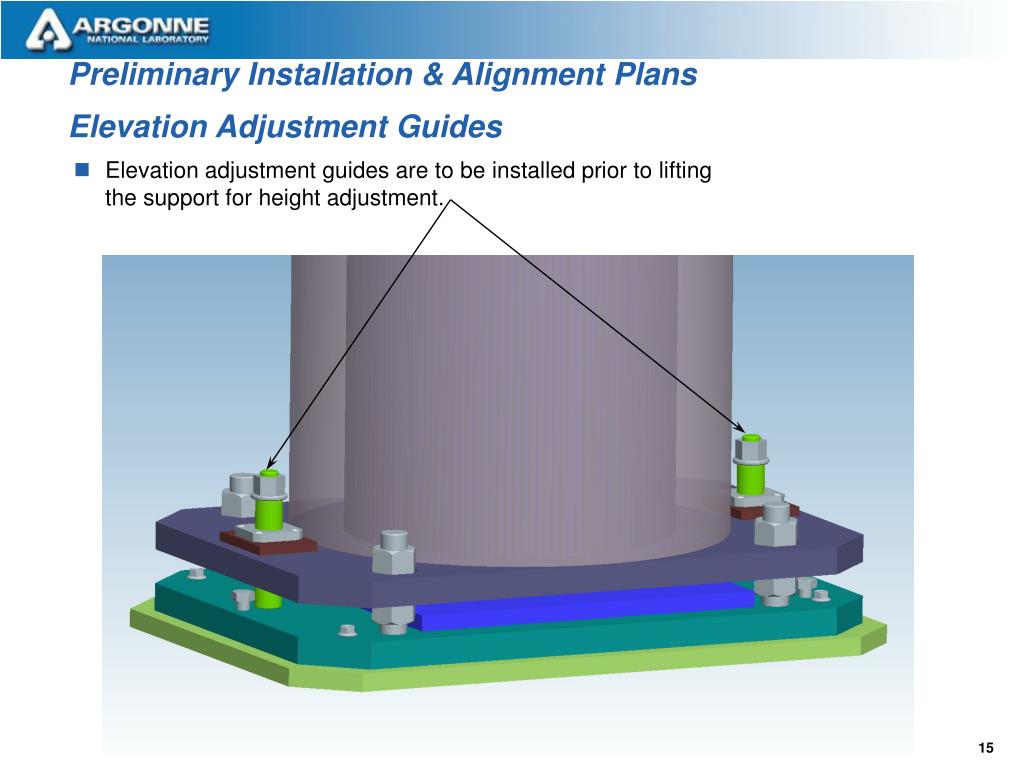 ARGONNE
NATIONAL LABORATORY

Preliminary Installation & Alignment Plans

Elevation Adjustment Guides

Elevation adjustment guides are to be installed prior to lifting the support for height adjustment.

15